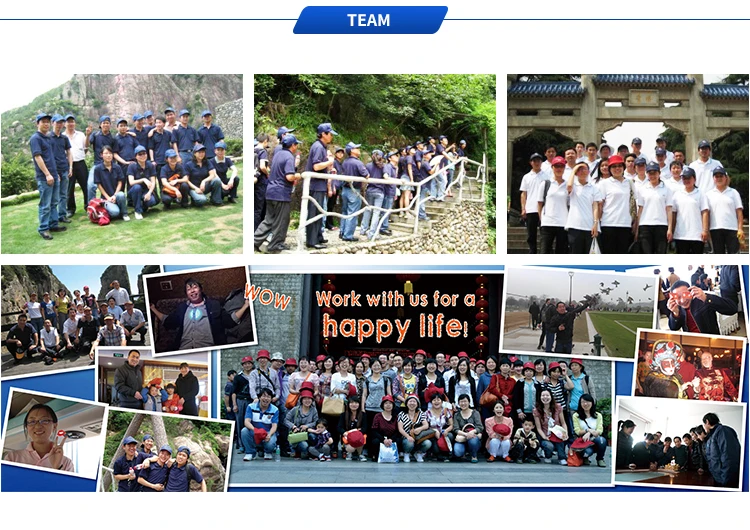 TEAM

WOW

Work with us for a happy life!